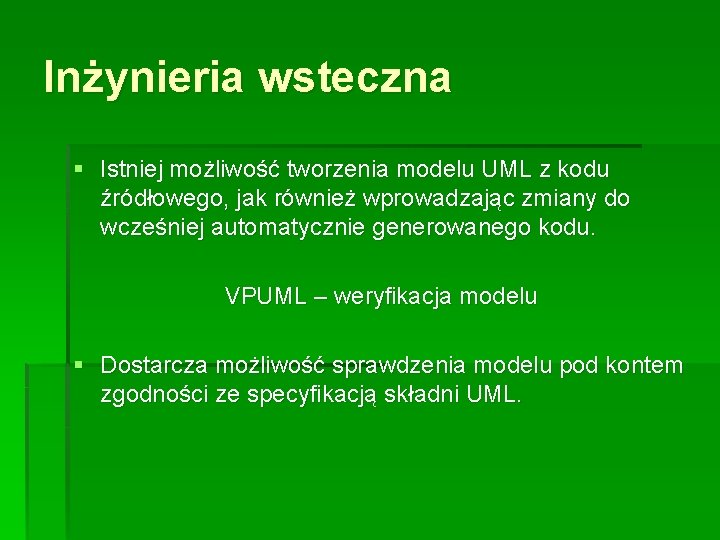 Inżynieria wsteczna

▪ Istniej możliwość tworzenia modelu UML z kodu źródłowego, jak również wprowadzając zmiany do wcześniej automatycznie generowanego kodu.

VPUML – weryfikacja modelu

▪ Dostarcza możliwość sprawdzenia modelu pod kontem zgodności ze specyfikacją składni UML.